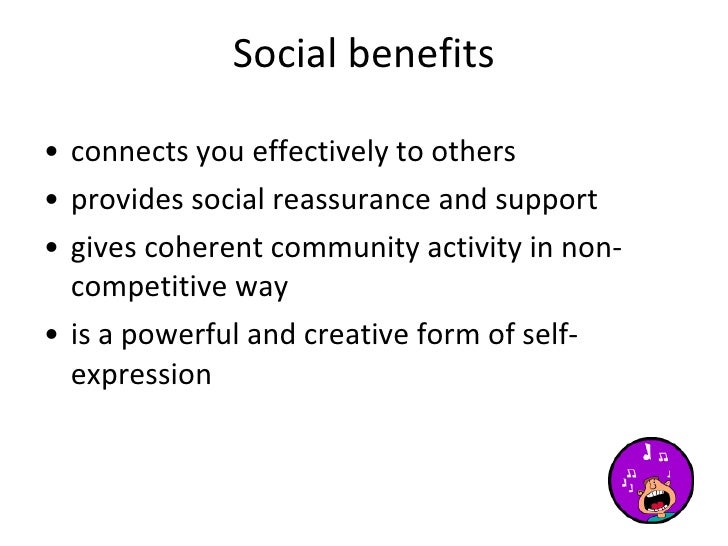 Social benefits

• connects you effectively to others
• provides social reassurance and support
• gives coherent community activity in non-competitive way
• is a powerful and creative form of self-expression